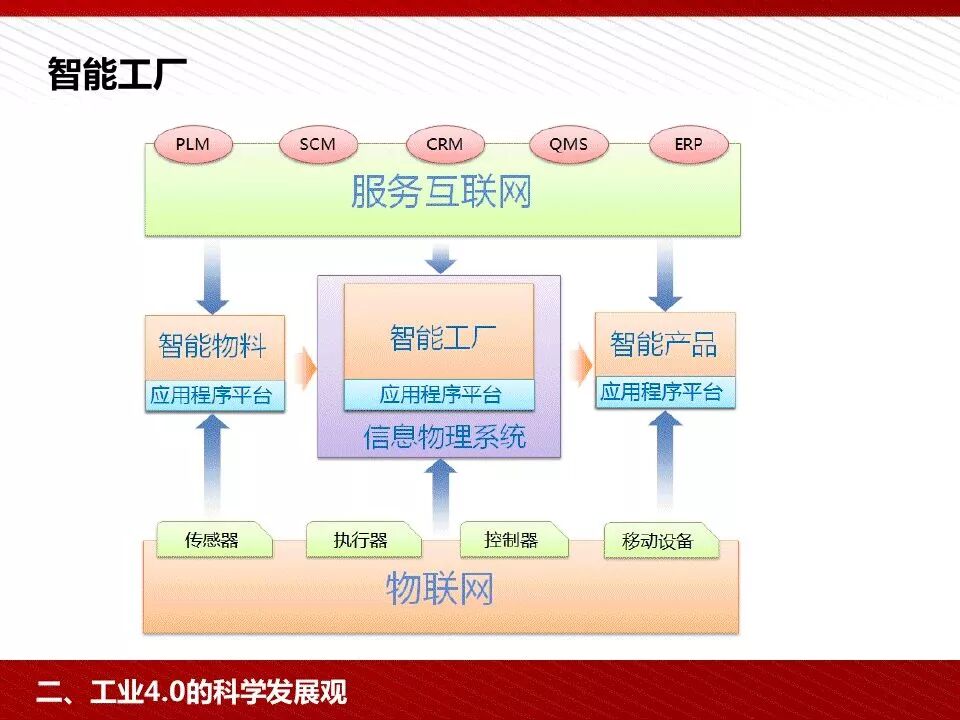 智能工厂

PLM
SCM
CRM
QMS
ERP

服务互联网

智能物料
应用程序平台

智能工厂
应用程序平台
信息物理系统

智能产品
应用程序平台

传感器
执行器
控制器
移动设备

物联网

二、工业4.0的科学发展观